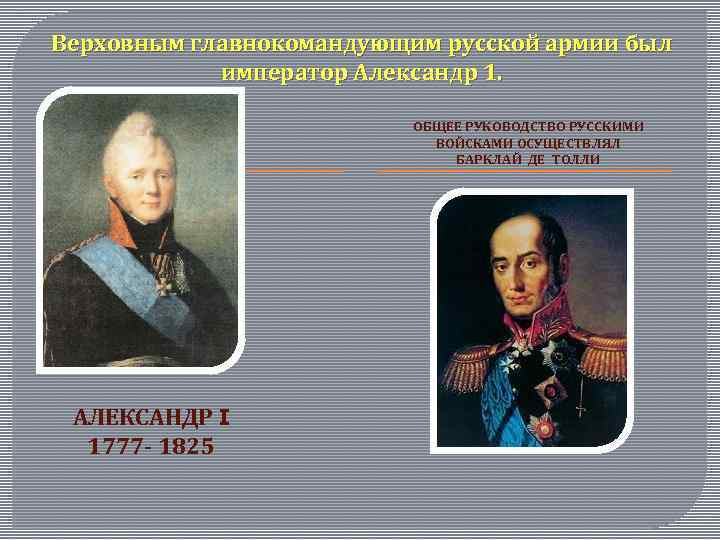 Верховным главнокомандующим русской армии был император Александр 1.

ОБЩЕЕ РУКОВОДСТВО РУССКИМИ ВОЙСКАМИ ОСУЩЕСТВЛЯЛ БАРКЛАЙ ДЕ ТОЛЛИ

АЛЕКСАНДР I
1777- 1825